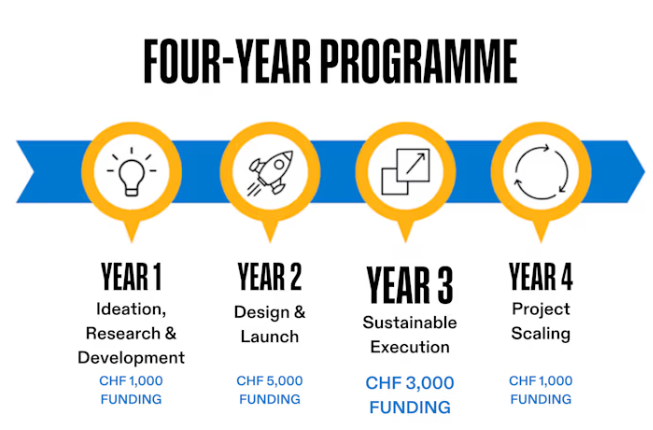 FOUR-YEAR PROGRAMME

YEAR 1
Ideation, Research & Development
CHF 1,000 FUNDING

YEAR 2
Design & Launch
CHF 5,000 FUNDING

YEAR 3
Sustainable Execution
CHF 3,000 FUNDING

YEAR 4
Project Scaling
CHF 1,000 FUNDING